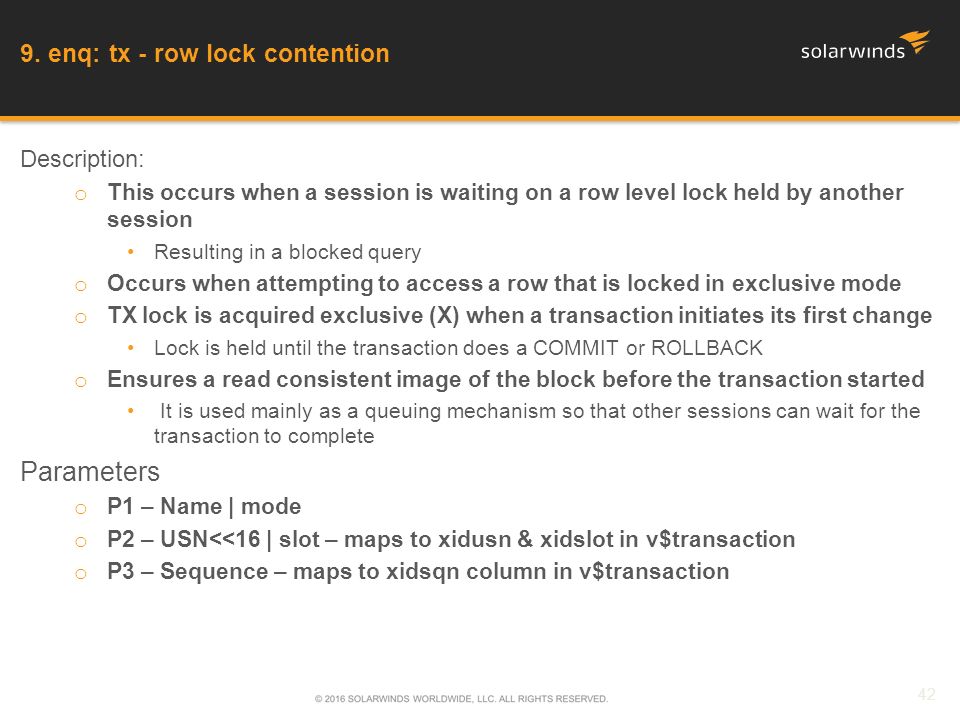 9. enq: tx - row lock contention

solarwinds

Description:

o This occurs when a session is waiting on a row level lock held by another session

• Resulting in a blocked query

o Occurs when attempting to access a row that is locked in exclusive mode

o TX lock is acquired exclusive (X) when a transaction initiates its first change

• Lock is held until the transaction does a COMMIT or ROLLBACK

o Ensures a read consistent image of the block before the transaction started

• It is used mainly as a queuing mechanism so that other sessions can wait for the transaction to complete

Parameters

o P1 – Name | mode

o P2 – USN<<16 | slot – maps to xidusn & xidslot in v$transaction

o P3 – Sequence – maps to xidsqn column in v$transaction

© 2016 SOLARWINDS WORLDWIDE, LLC. ALL RIGHTS RESERVED.

42